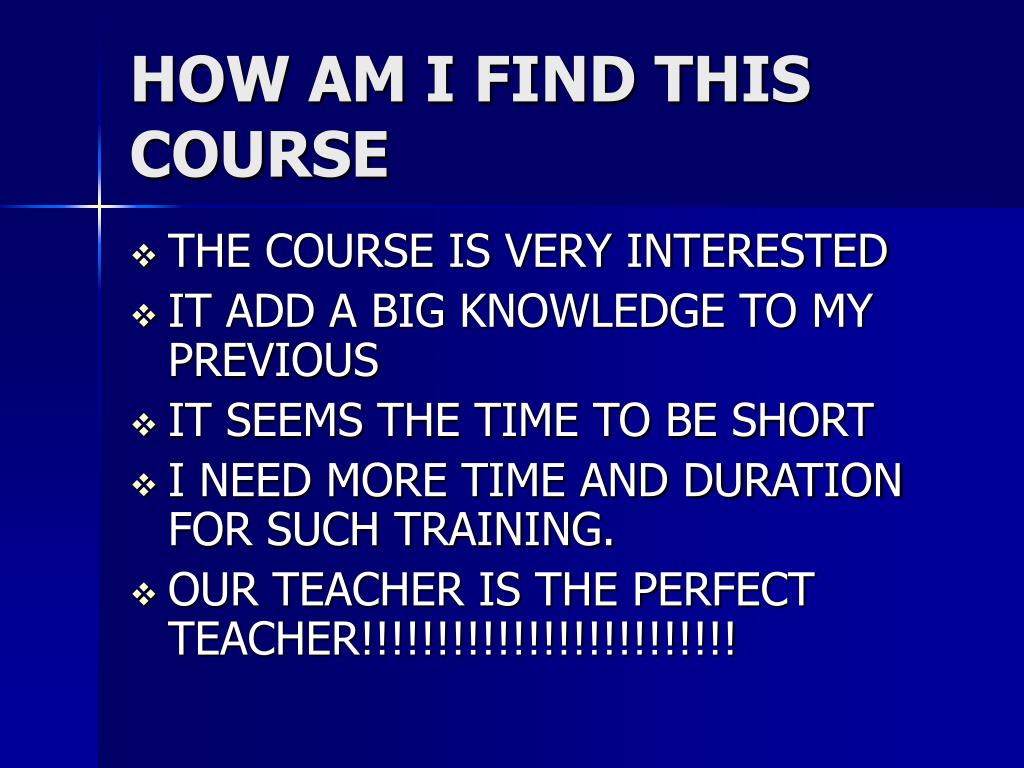 HOW AM I FIND THIS COURSE

❖ THE COURSE IS VERY INTERESTED
❖ IT ADD A BIG KNOWLEDGE TO MY PREVIOUS
❖ IT SEEMS THE TIME TO BE SHORT
❖ I NEED MORE TIME AND DURATION FOR SUCH TRAINING.
❖ OUR TEACHER IS THE PERFECT TEACHER!!!!!!!!!!!!!!!!!!!!!!!!!